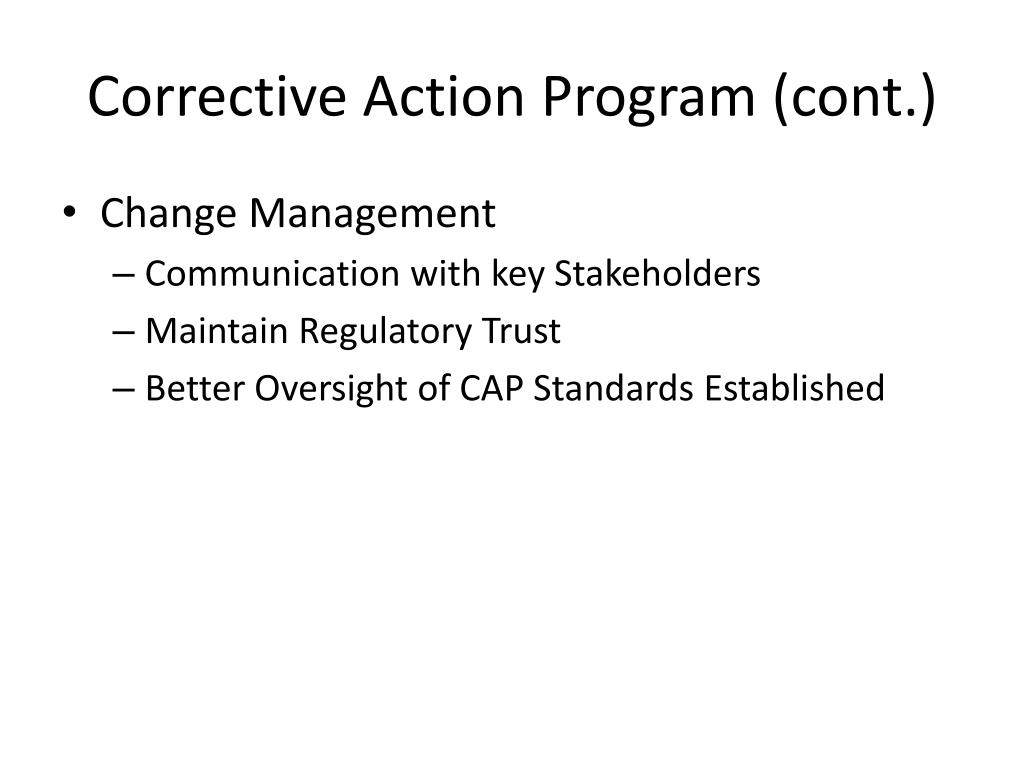 Corrective Action Program (cont.)

• Change Management
  – Communication with key Stakeholders
  – Maintain Regulatory Trust
  – Better Oversight of CAP Standards Established